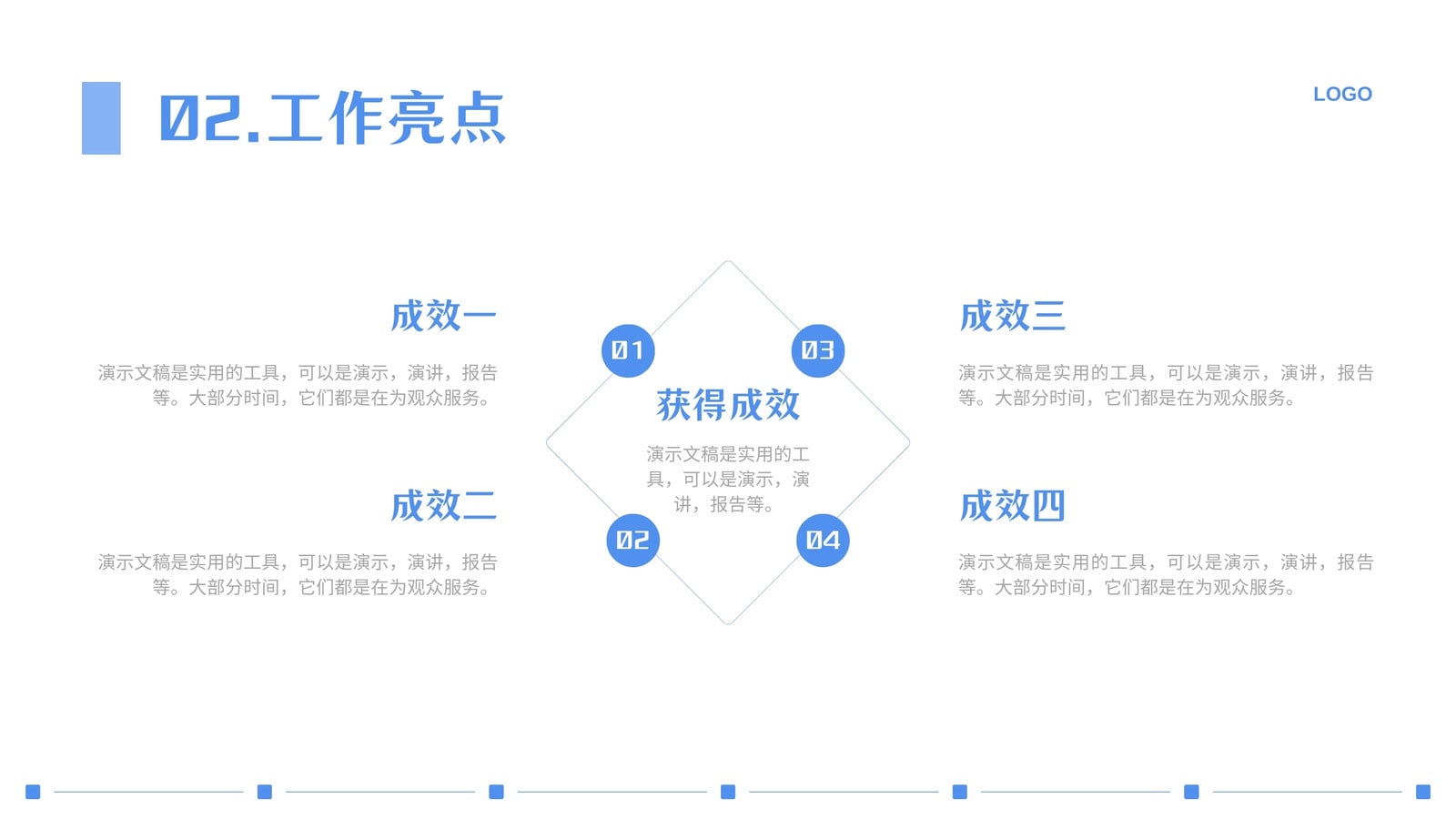 02.工作亮点

LOGO

成效一

演示文稿是实用的工具，可以是演示，演讲，报告等。大部分时间，它们都是在为观众服务。

成效二

演示文稿是实用的工具，可以是演示，演讲，报告等。大部分时间，它们都是在为观众服务。

01

03

获得成效

演示文稿是实用的工具，可以是演示，演讲，报告等。

02

04

成效三

演示文稿是实用的工具，可以是演示，演讲，报告等。大部分时间，它们都是在为观众服务。

成效四

演示文稿是实用的工具，可以是演示，演讲，报告等。大部分时间，它们都是在为观众服务。